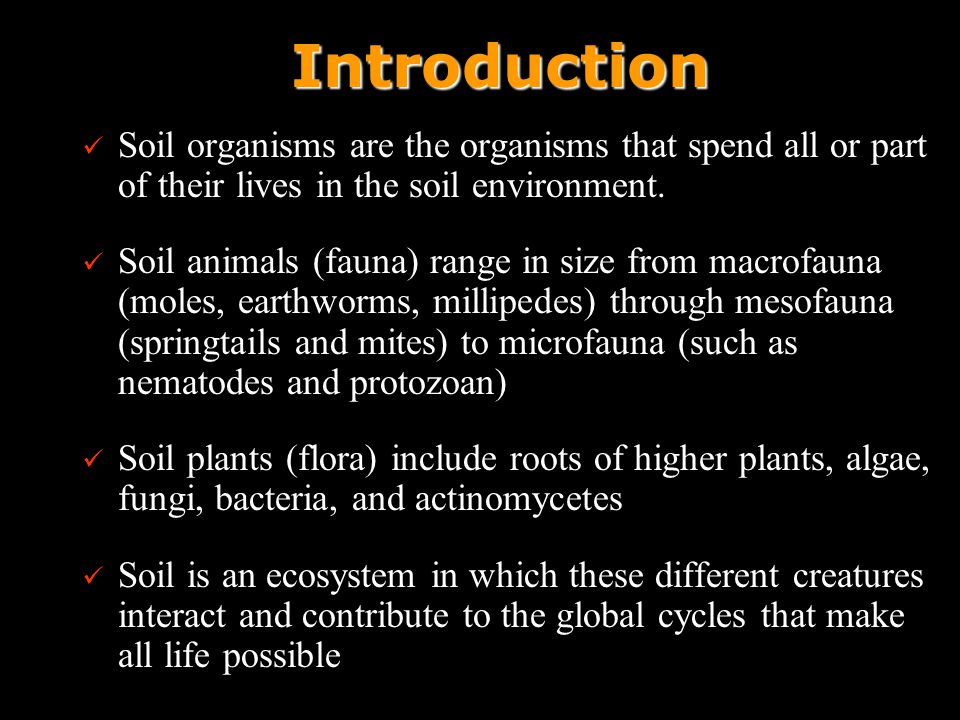 Introduction

✓ Soil organisms are the organisms that spend all or part of their lives in the soil environment.

✓ Soil animals (fauna) range in size from macrofauna (moles, earthworms, millipedes) through mesofauna (springtails and mites) to microfauna (such as nematodes and protozoan)

✓ Soil plants (flora) include roots of higher plants, algae, fungi, bacteria, and actinomycetes

✓ Soil is an ecosystem in which these different creatures interact and contribute to the global cycles that make all life possible